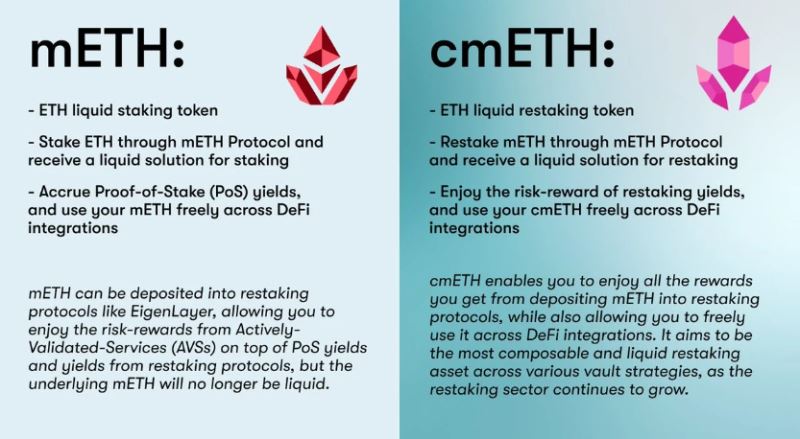 mETH:

- ETH liquid staking token

- Stake ETH through mETH Protocol and receive a liquid solution for staking

- Accrue Proof-of-Stake (PoS) yields, and use your mETH freely across DeFi integrations

mETH can be deposited into restaking protocols like EigenLayer, allowing you to enjoy the risk-rewards from Actively-Validated-Services (AVSs) on top of PoS yields and yields from restaking protocols, but the underlying mETH will no longer be liquid.

cmETH:

- ETH liquid restaking token

- Restake mETH through mETH Protocol and receive a liquid solution for restaking

- Enjoy the risk-reward of restaking yields, and use your cmETH freely across DeFi integrations

cmETH enables you to enjoy all the rewards you get from depositing mETH into restaking protocols, while also allowing you to freely use it across DeFi integrations. It aims to be the most composable and liquid restaking asset across various vault strategies, as the restaking sector continues to grow.